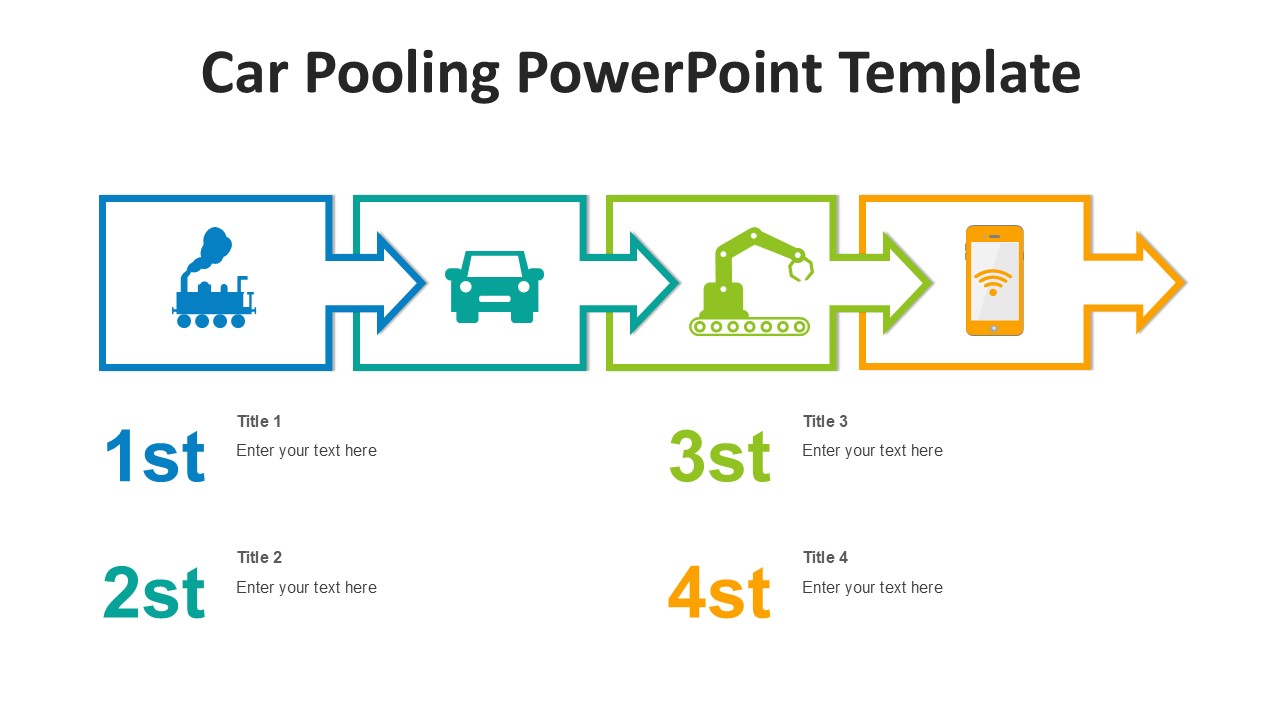 Car Pooling PowerPoint Template

1st
Title 1
Enter your text here

2st
Title 2
Enter your text here

3st
Title 3
Enter your text here

4st
Title 4
Enter your text here